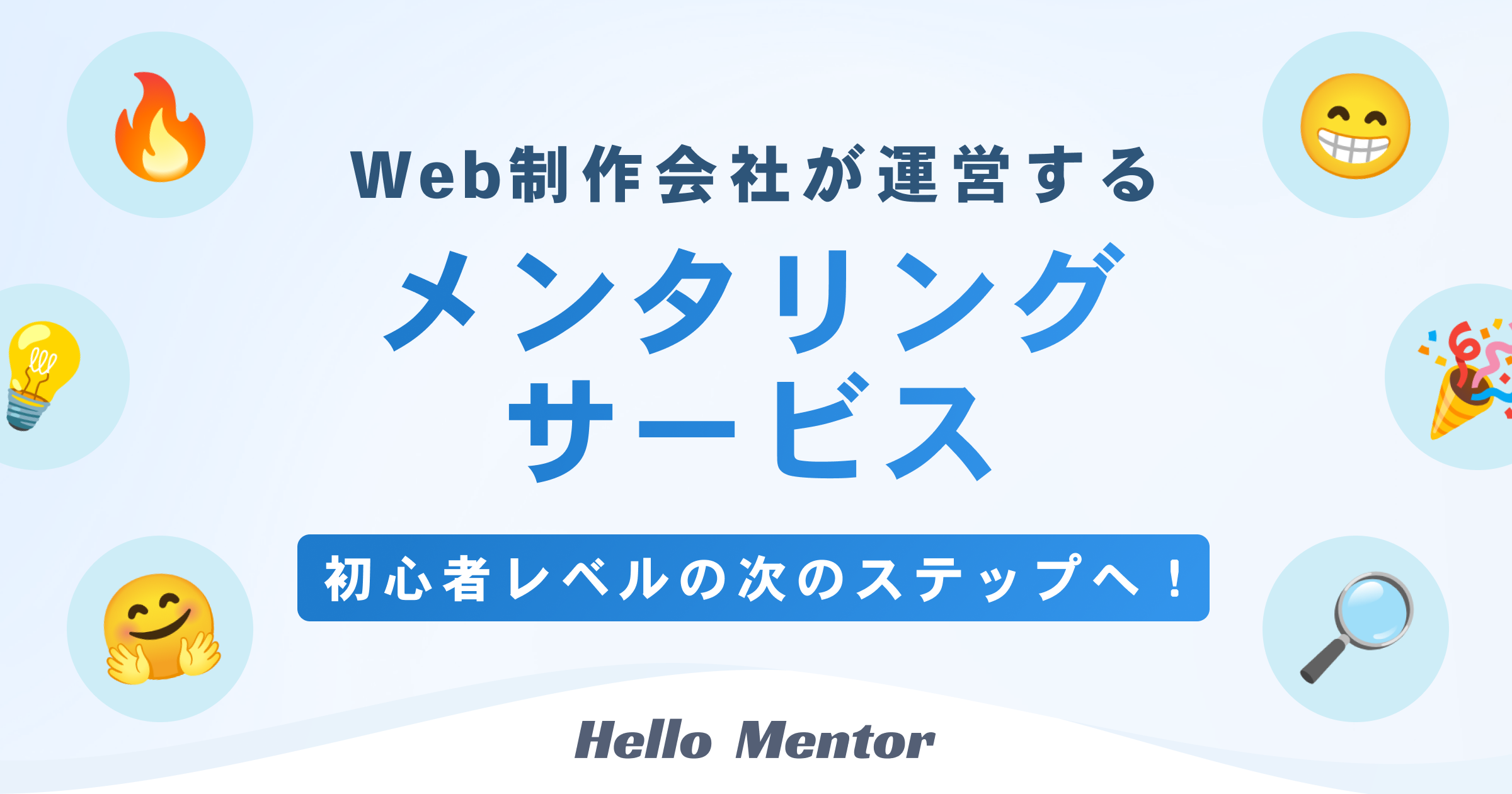 Web制作会社が運営する

メンタリング
サービス

初心者レベルの次のステップへ！

Hello Mentor